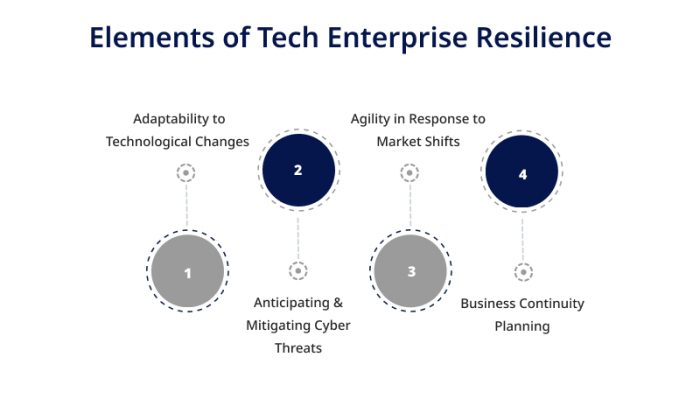 Elements of Tech Enterprise Resilience

Adaptability to Technological Changes

1

2

Anticipating & Mitigating Cyber Threats

Agility in Response to Market Shifts

3

4

Business Continuity Planning